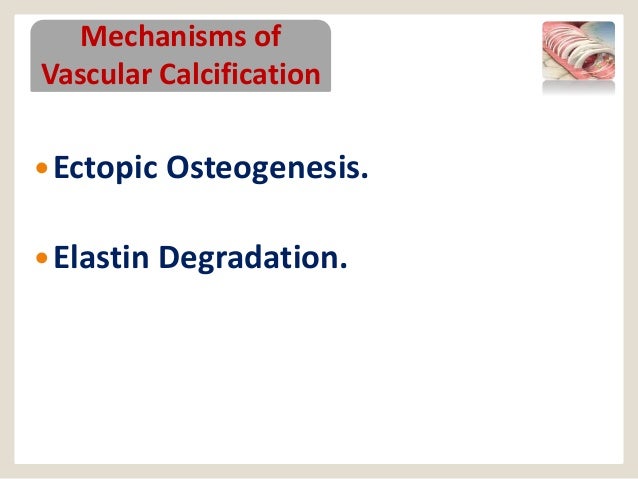 Mechanisms of Vascular Calcification

• Ectopic Osteogenesis.

• Elastin Degradation.